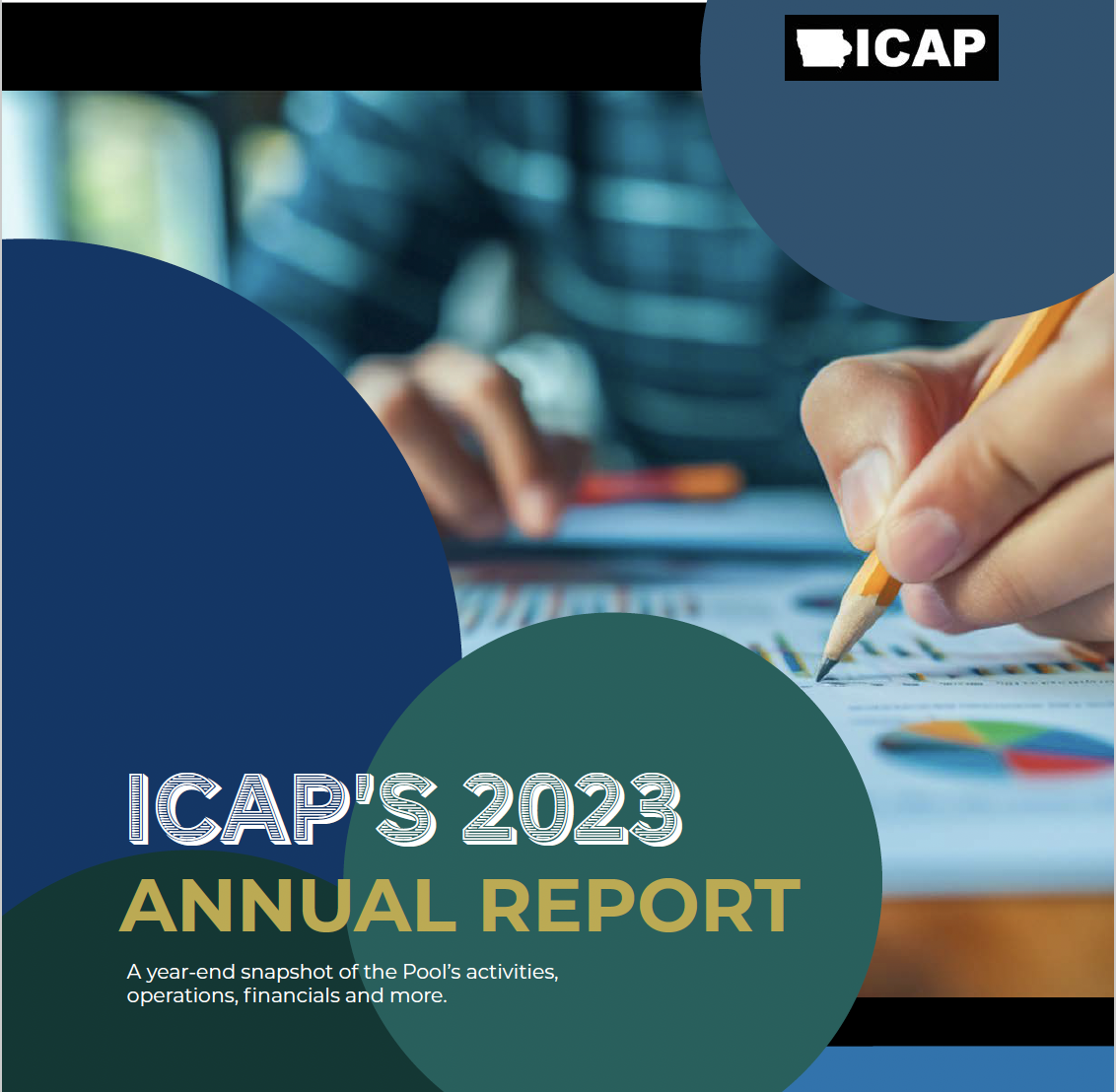 ICAP

ICAP'S 2023
ANNUAL REPORT

A year-end snapshot of the Pool's activities, operations, financials and more.